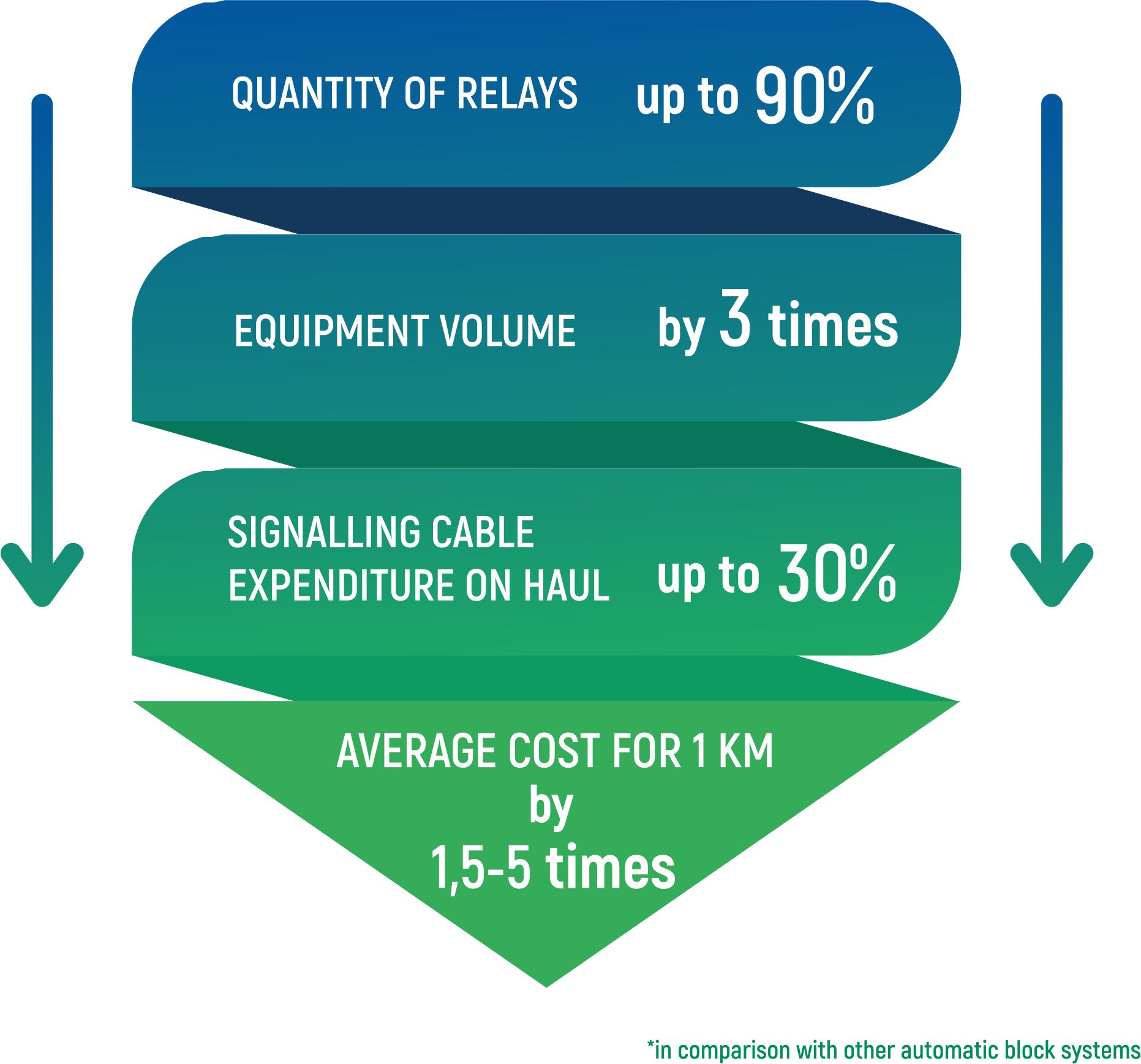 QUANTITY OF RELAYS up to 90%

EQUIPMENT VOLUME by 3 times

SIGNALLING CABLE EXPENDITURE ON HAUL up to 30%

AVERAGE COST FOR 1 KM by 1,5-5 times

*in comparison with other automatic block systems